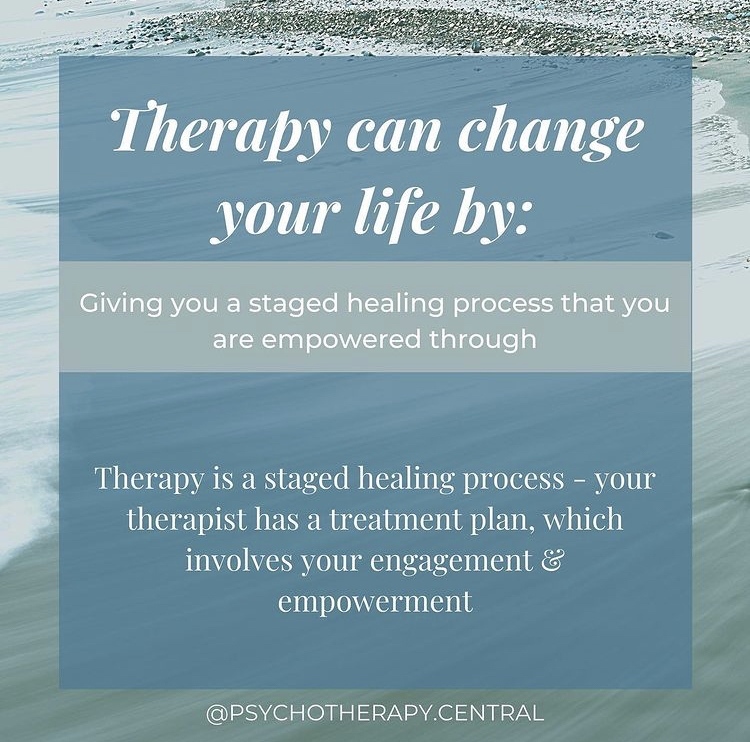 Therapy can change your life by:

Giving you a staged healing process that you are empowered through

Therapy is a staged healing process - your therapist has a treatment plan, which involves your engagement & empowerment

@PSYCHOTHERAPY.CENTRAL